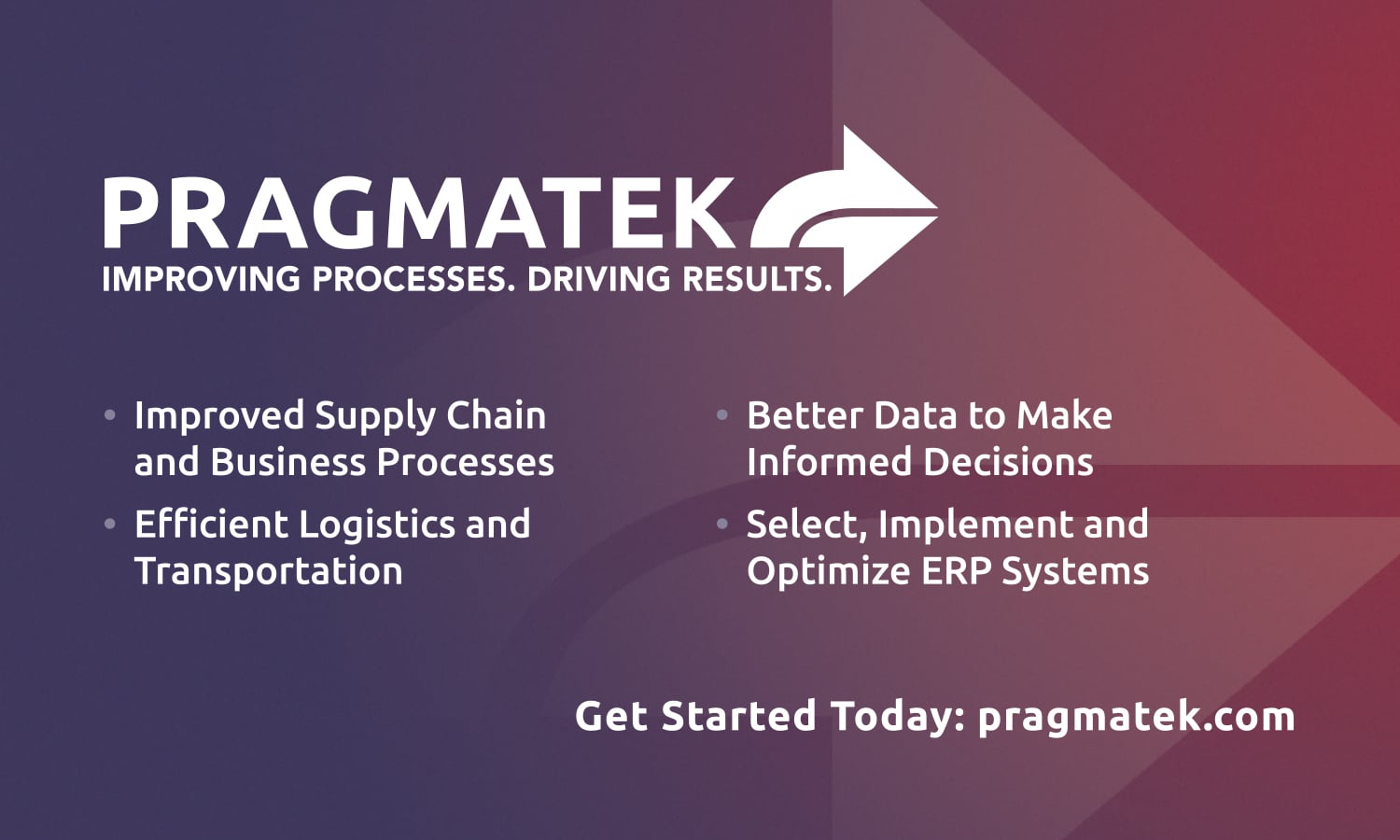 PRAGMATEK
IMPROVING PROCESSES. DRIVING RESULTS.

• Improved Supply Chain and Business Processes
• Efficient Logistics and Transportation

• Better Data to Make Informed Decisions
• Select, Implement and Optimize ERP Systems

Get Started Today: pragmatek.com